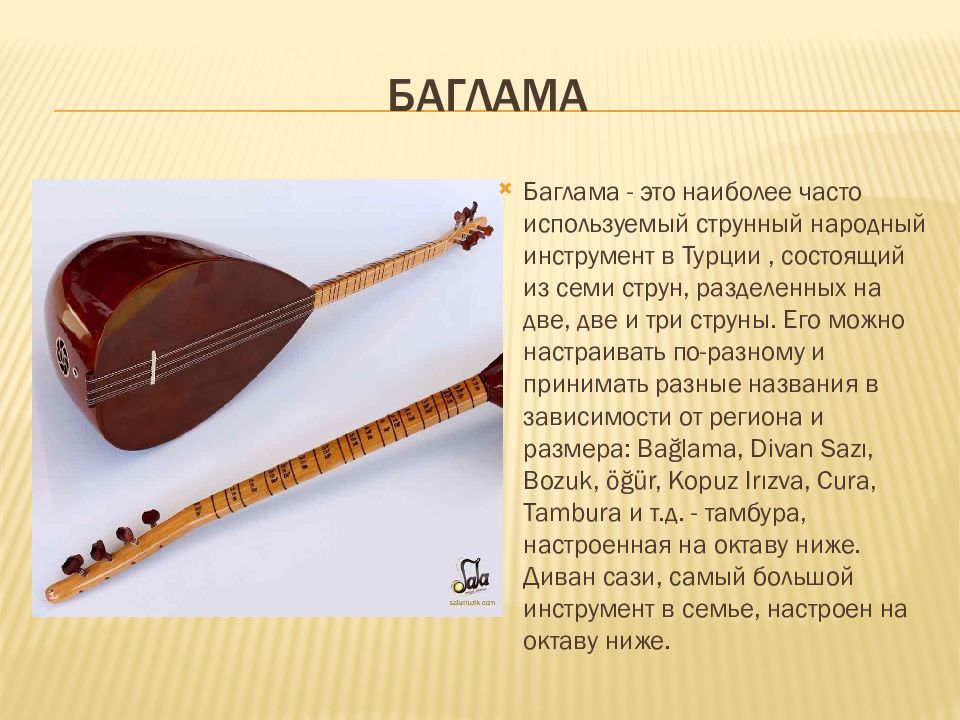 БАГЛАМА

Баглама - это наиболее часто используемый струнный народный инструмент в Турции , состоящий из семи струн, разделенных на две, две и три струны. Его можно настраивать по-разному и принимать разные названия в зависимости от региона и размера: Bağlama, Divan Sazı, Bozuk, öğür, Kopuz Irızva, Cura, Tambura и т.д. - тамбура, настроенная на октаву ниже. Диван сази, самый большой инструмент в семье, настроен на октаву ниже.

Sala
salamuzik.com